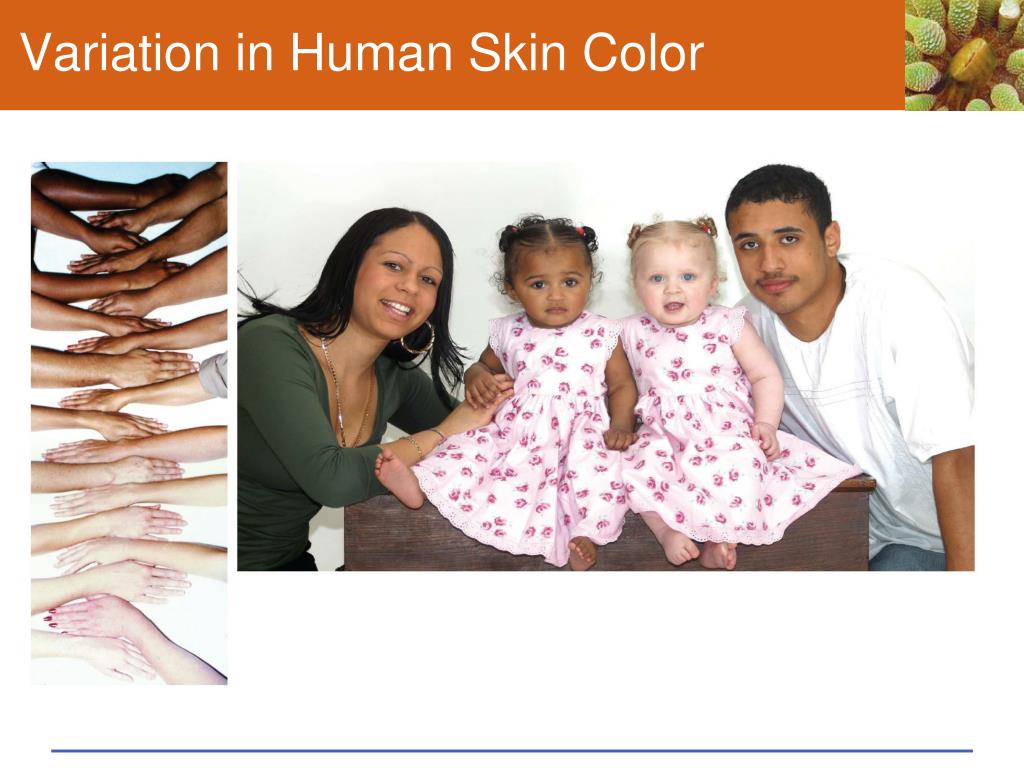 Variation in Human Skin Color